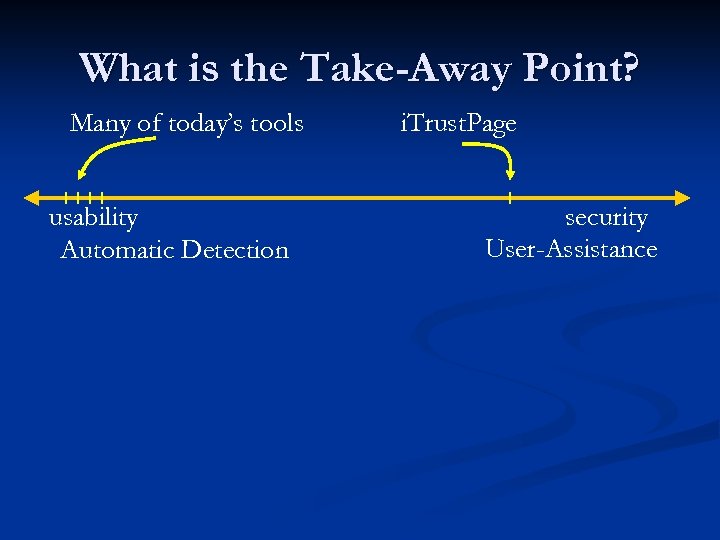 What is the Take-Away Point?

Many of today's tools

iTrustPage

usability

security

Automatic Detection

User-Assistance